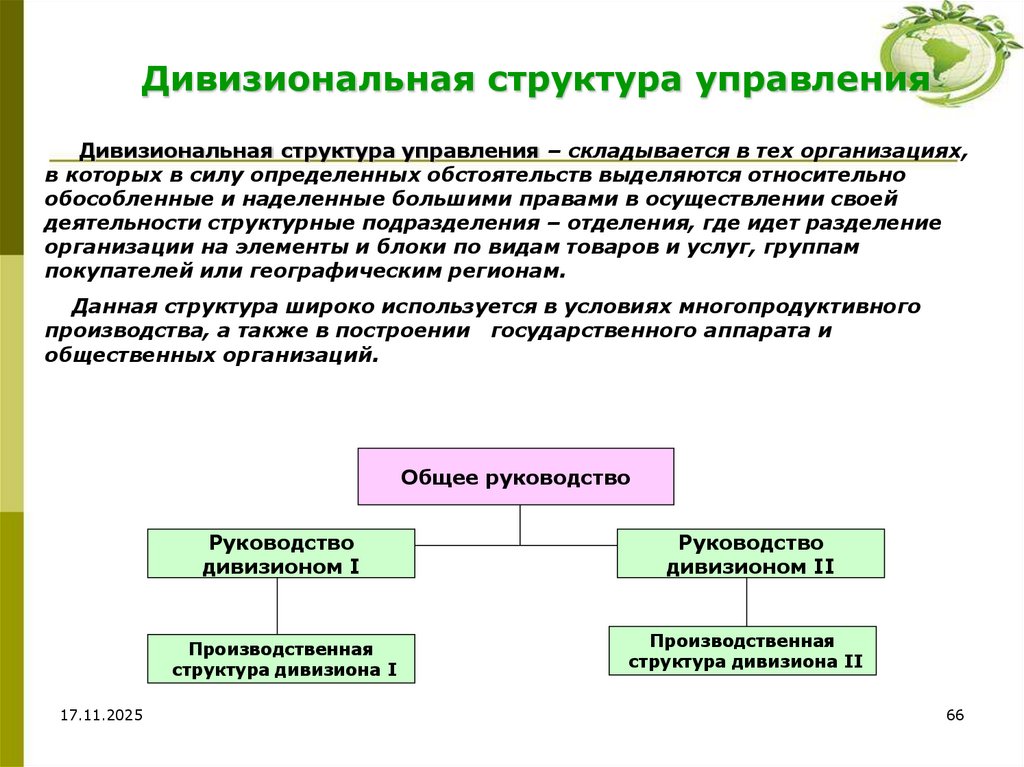 Дивизиональная структура управления

Дивизиональная структура управления – складывается в тех организациях, в которых в силу определенных обстоятельств выделяются относительно обособленные и наделенные большими правами в осуществлении своей деятельности структурные подразделения – отделения, где идет разделение организации на элементы и блоки по видам товаров и услуг, группам покупателей или географическим регионам.

Данная структура широко используется в условиях многопродуктивного производства, а также в построении государственного аппарата и общественных организаций.

Общее руководство

Руководство дивизионом I

Руководство дивизионом II

Производственная структура дивизиона I

Производственная структура дивизиона II

17.11.2025

66